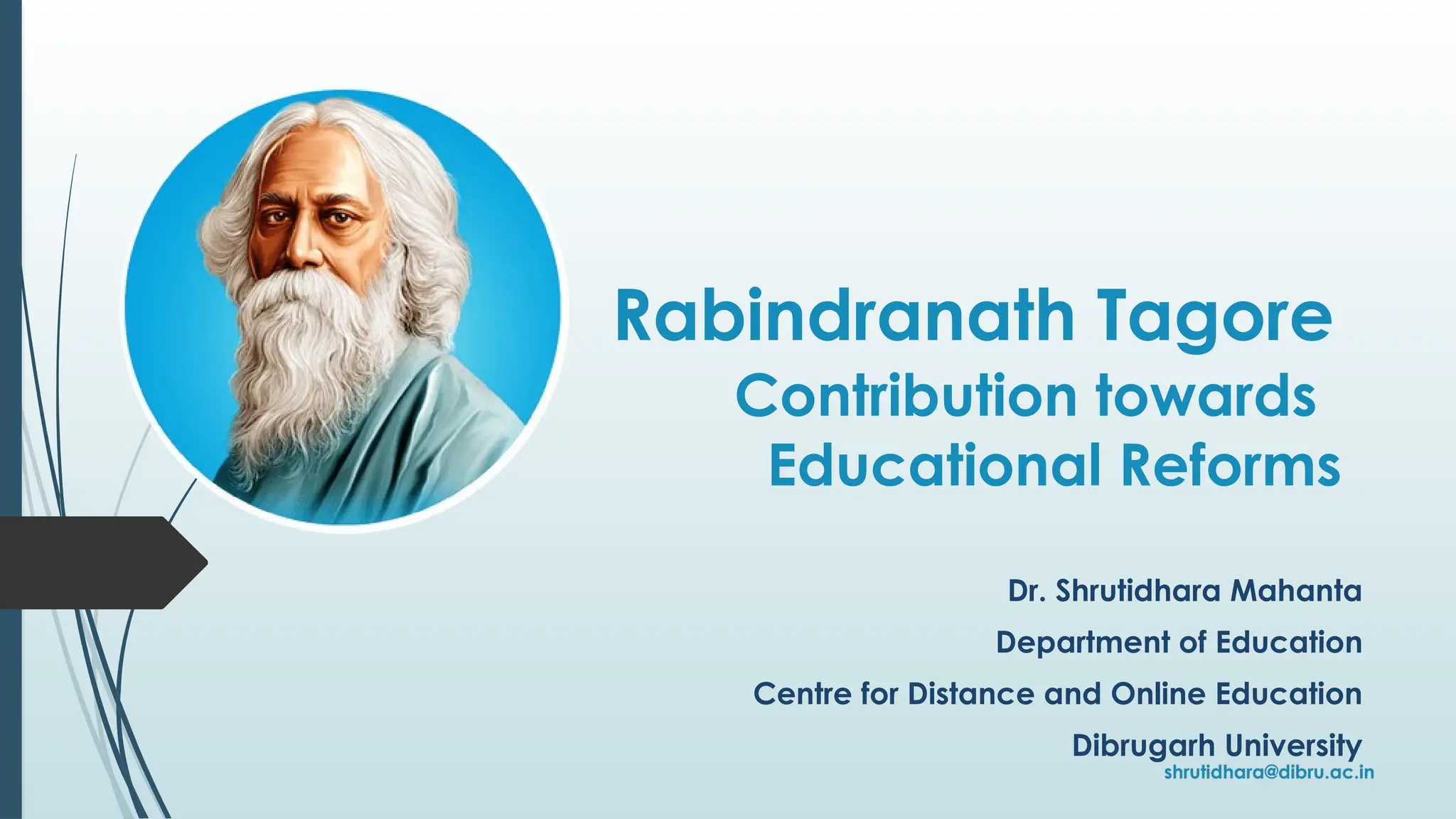 Rabindranath Tagore
Contribution towards Educational Reforms

Dr. Shrutidhara Mahanta
Department of Education
Centre for Distance and Online Education
Dibrugarh University
shrutidhara@dibru.ac.in